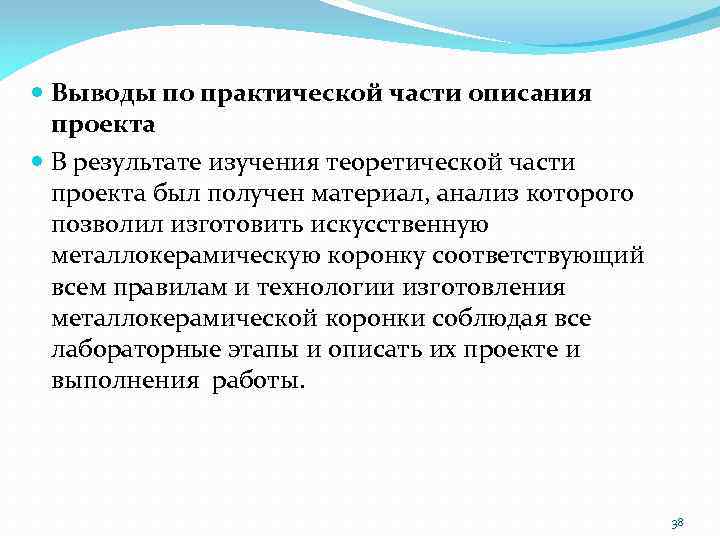 Выводы по практической части описания проекта

В результате изучения теоретической части проекта был получен материал, анализ которого позволил изготовить искусственную металлокерамическую коронку соответствующий всем правилам и технологии изготовления металлокерамической коронки соблюдая все лабораторные этапы и описать их проекте и выполнения работы.

38